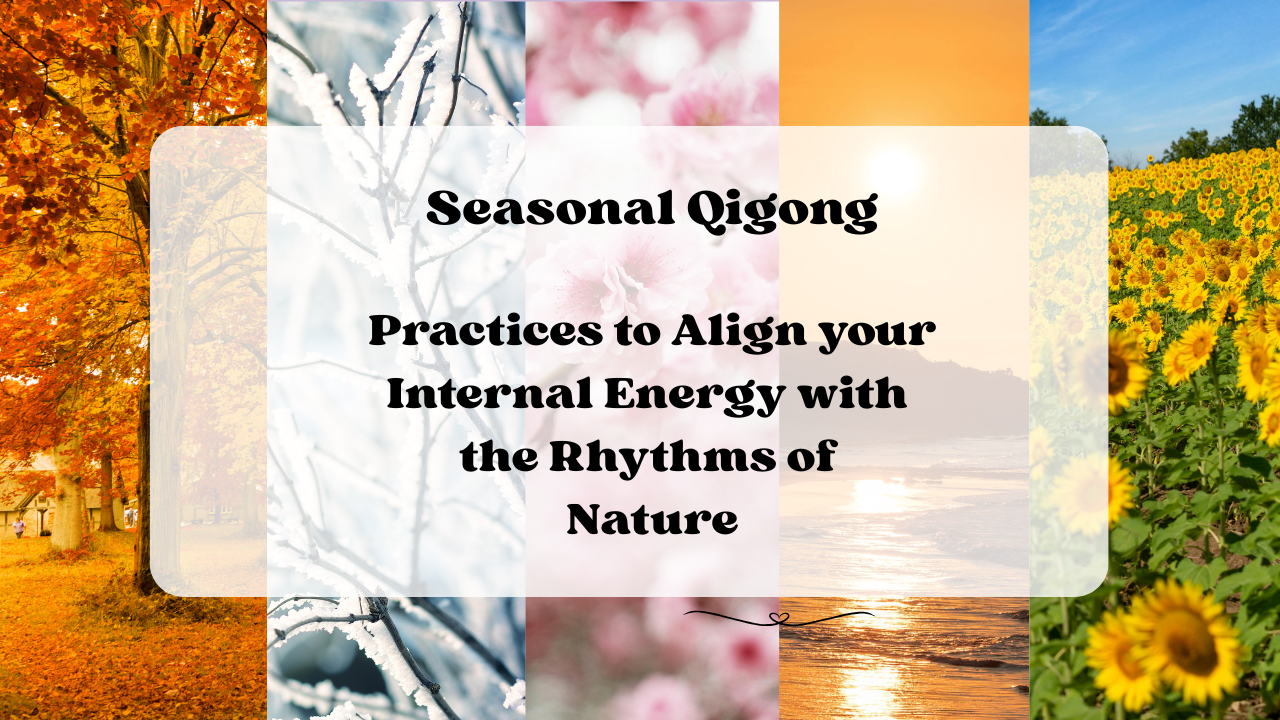 Seasonal Qigong

Practices to Align your Internal Energy with the Rhythms of Nature